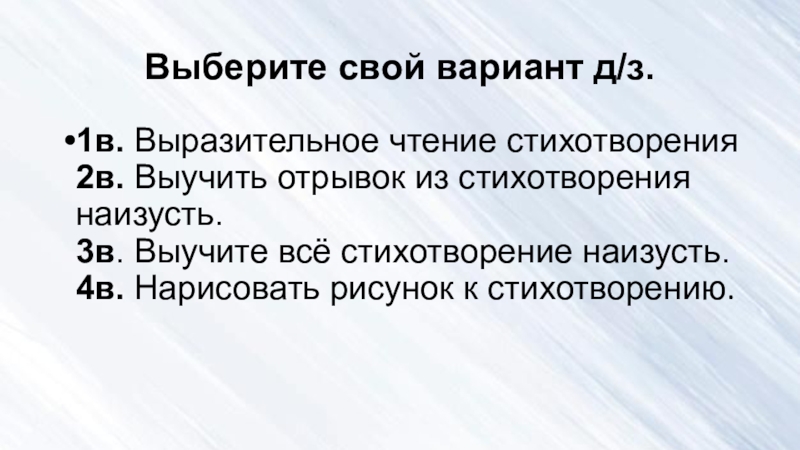 Выберите свой вариант д/з.

•1в. Выразительное чтение стихотворения
2в. Выучить отрывок из стихотворения наизусть.
3в. Выучите всё стихотворение наизусть.
4в. Нарисовать рисунок к стихотворению.